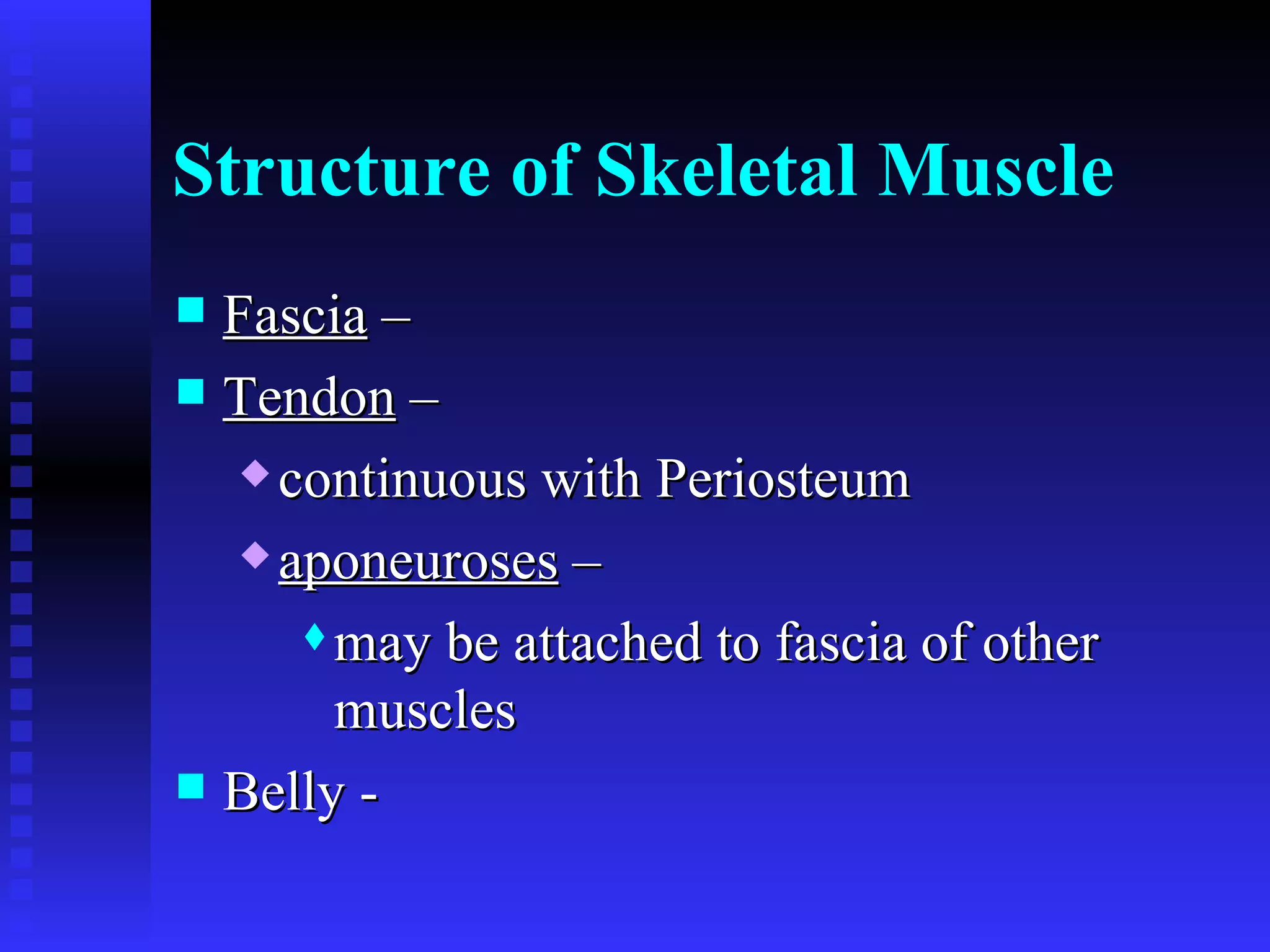 Structure of Skeletal Muscle

Fascia –

Tendon –

continuous with Periosteum

aponeuroses –

may be attached to fascia of other muscles

Belly -